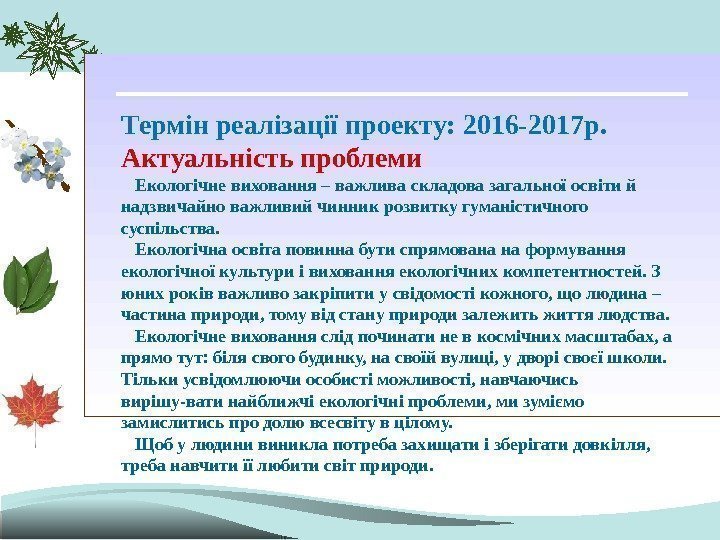 Термін реалізації проекту: 2016-2017р.
Актуальність проблеми

Екологічне виховання – важлива складова загальної освіти й надзвичайно важливий чинник розвитку гуманістичного суспільства.

Екологічна освіта повинна бути спрямована на формування екологічної культури і виховання екологічних компетентностей. З юних років важливо закріпити у свідомості кожного, що людина – частина природи, тому від стану природи залежить життя людства.

Екологічне виховання слід починати не в космічних масштабах, а прямо тут: біля свого будинку, на своїй вулиці, у дворі своєї школи. Тільки усвідомлюючи особисті можливості, навчаючись вирішу-вати найближчі екологічні проблеми, ми зуміємо замислитись про долю всесвіту в цілому.

Щоб у людини виникла потреба захищати і зберігати довкілля, треба навчити її любити світ природи.